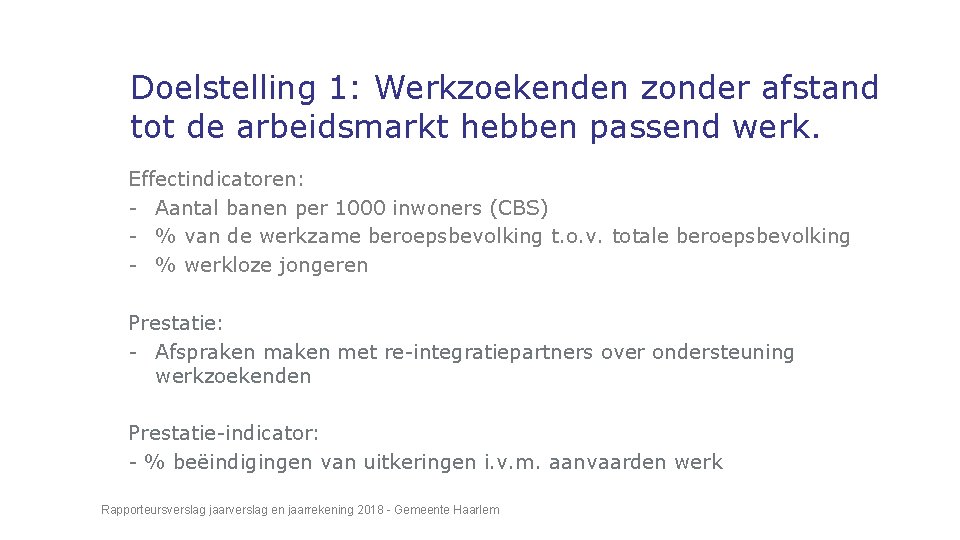 Doelstelling 1: Werkzoekenden zonder afstand tot de arbeidsmarkt hebben passend werk.

Effectindicatoren:
- Aantal banen per 1000 inwoners (CBS)
- % van de werkzame beroepsbevolking t.o.v. totale beroepsbevolking
- % werkloze jongeren

Prestatie:
- Afspraken maken met re-integratiepartners over ondersteuning werkzoekenden

Prestatie-indicator:
- % beëindigingen van uitkeringen i.v.m. aanvaarden werk

Rapporteursverslag jaarverslag en jaarrekening 2018 - Gemeente Haarlem